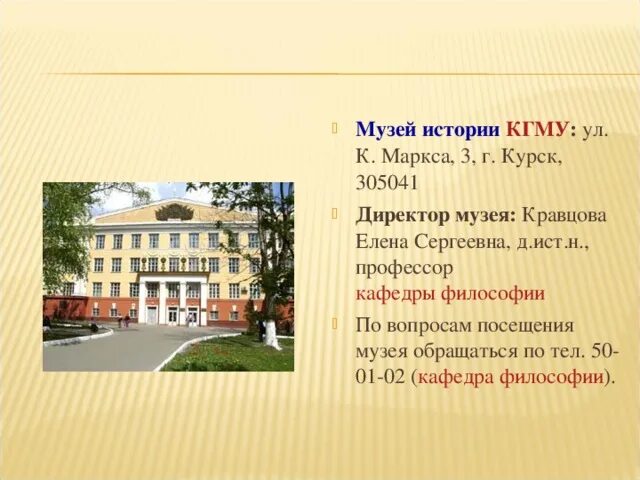 Музей истории КГМУ: ул. К. Маркса, 3, г. Курск, 305041

Директор музея: Кравцова Елена Сергеевна, д.ист.н., профессор кафедры философии

По вопросам посещения музея обращаться по тел. 50-01-02 (кафедра философии).